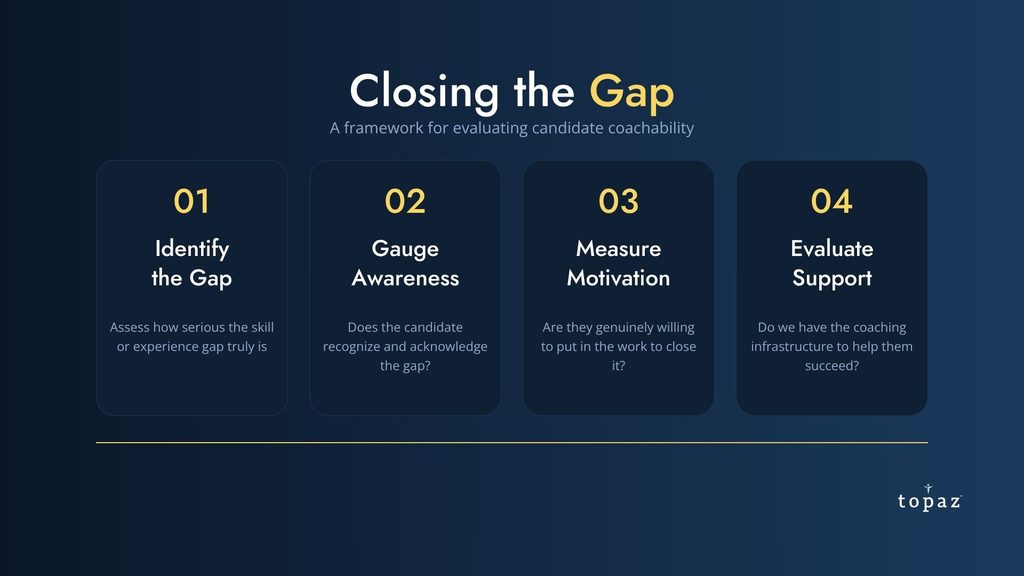 Closing the Gap

A framework for evaluating candidate coachability

01

Identify the Gap

Assess how serious the skill or experience gap truly is

02

Gauge Awareness

Does the candidate recognize and acknowledge the gap?

03

Measure Motivation

Are they genuinely willing to put in the work to close it?

04

Evaluate Support

Do we have the coaching infrastructure to help them succeed?

topaz